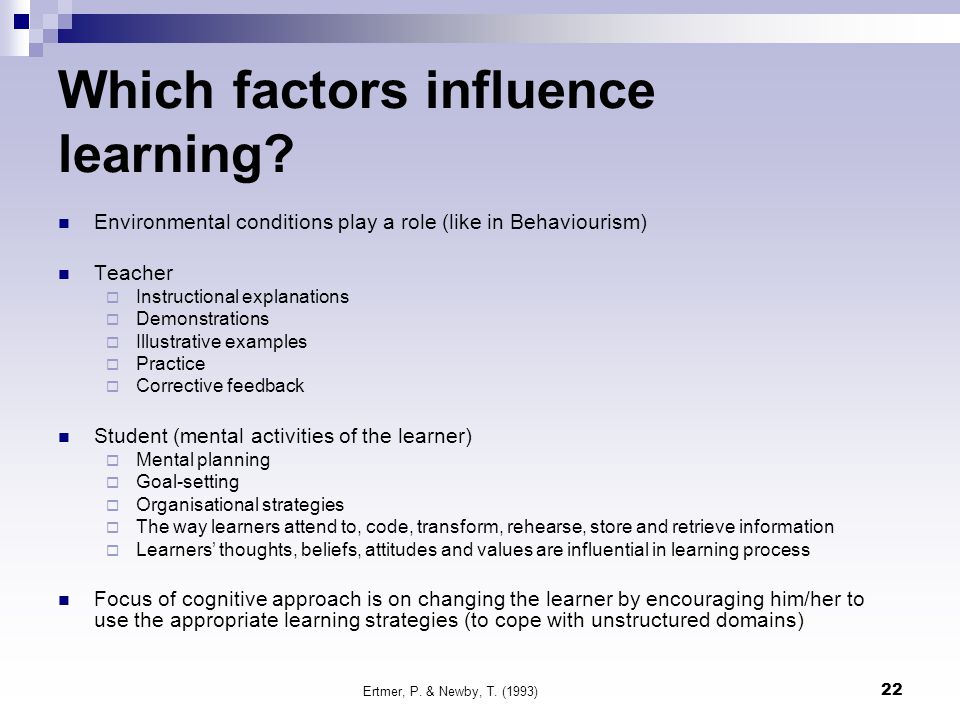 Which factors influence learning?

Environmental conditions play a role (like in Behaviourism)

Teacher
Instructional explanations
Demonstrations
Illustrative examples
Practice
Corrective feedback

Student (mental activities of the learner)
Mental planning
Goal-setting
Organisational strategies
The way learners attend to, code, transform, rehearse, store and retrieve information
Learners' thoughts, beliefs, attitudes and values are influential in learning process

Focus of cognitive approach is on changing the learner by encouraging him/her to use the appropriate learning strategies (to cope with unstructured domains)

Ertmer, P. & Newby, T. (1993)

22